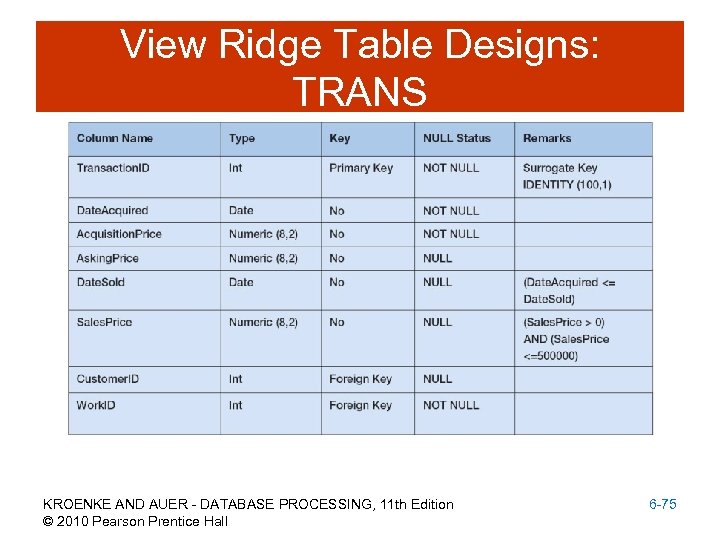 View Ridge Table Designs: TRANS

| Column Name | Type | Key | NULL Status | Remarks |
|---|---|---|---|---|
| TransactionID | Int | Primary Key | NOT NULL | Surrogate Key IDENTITY (100,1) |
| DateAcquired | Date | No | NOT NULL | |
| AcquisitionPrice | Numeric (8,2) | No | NOT NULL | |
| AskingPrice | Numeric (8,2) | No | NULL | |
| DateSold | Date | No | NULL | (DateAcquired <= DateSold) |
| SalesPrice | Numeric (8,2) | No | NULL | (SalesPrice > 0) AND (SalesPrice <=500000) |
| CustomerID | Int | Foreign Key | NULL | |
| WorkID | Int | Foreign Key | NOT NULL | |

KROENKE AND AUER - DATABASE PROCESSING, 11th Edition
© 2010 Pearson Prentice Hall

6-75